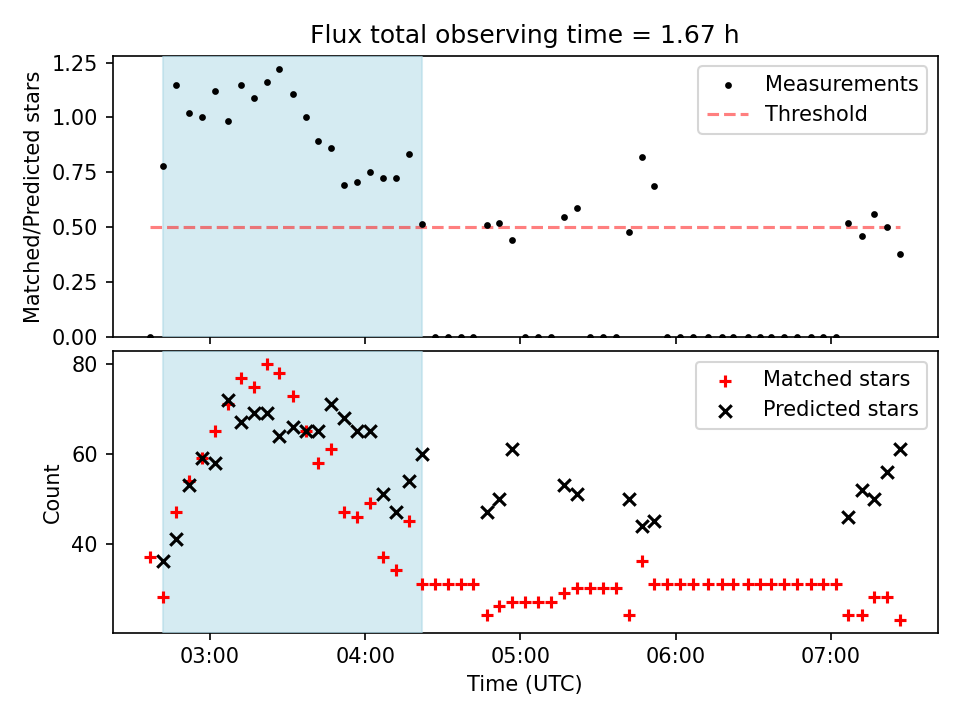 Flux total observing time = 1.67 h

Matched/Predicted stars

1.25
1.00
0.75
0.50
0.25
0.00

Measurements
Threshold

Count

80
60
40

Matched stars
Predicted stars

03:00
04:00
05:00
06:00
07:00

Time (UTC)